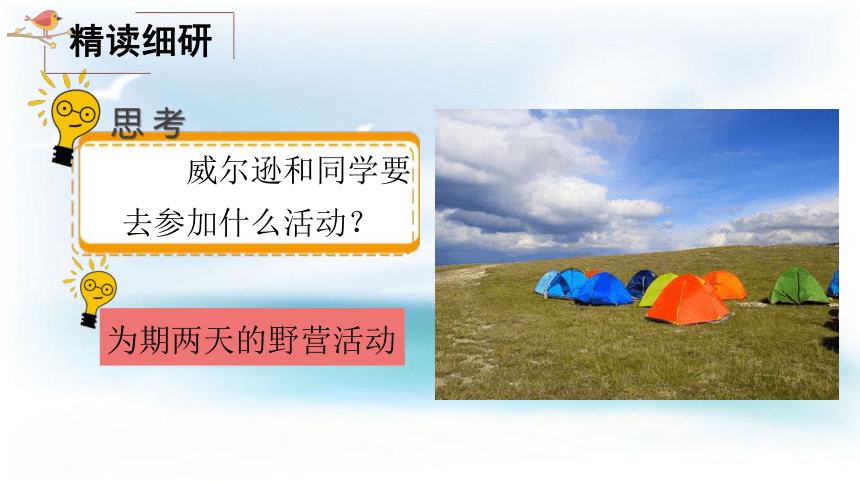 精读细研

思考

威尔逊和同学要去参加什么活动？

为期两天的野营活动